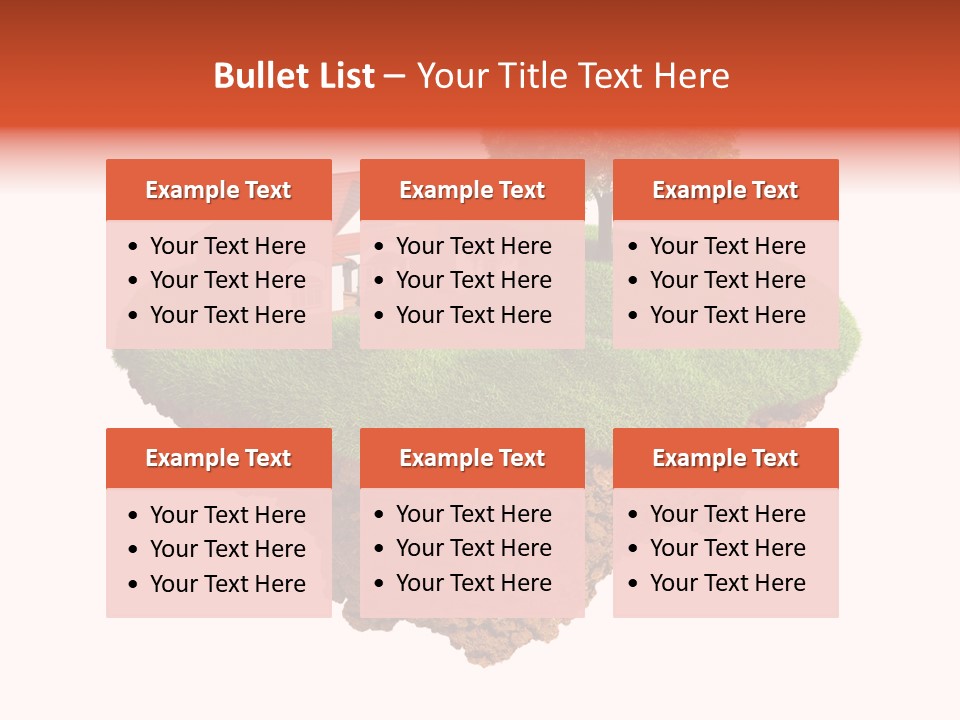 Bullet List – Your Title Text Here

Example Text
• Your Text Here
• Your Text Here
• Your Text Here

Example Text
• Your Text Here
• Your Text Here
• Your Text Here

Example Text
• Your Text Here
• Your Text Here
• Your Text Here

Example Text
• Your Text Here
• Your Text Here
• Your Text Here

Example Text
• Your Text Here
• Your Text Here
• Your Text Here

Example Text
• Your Text Here
• Your Text Here
• Your Text Here